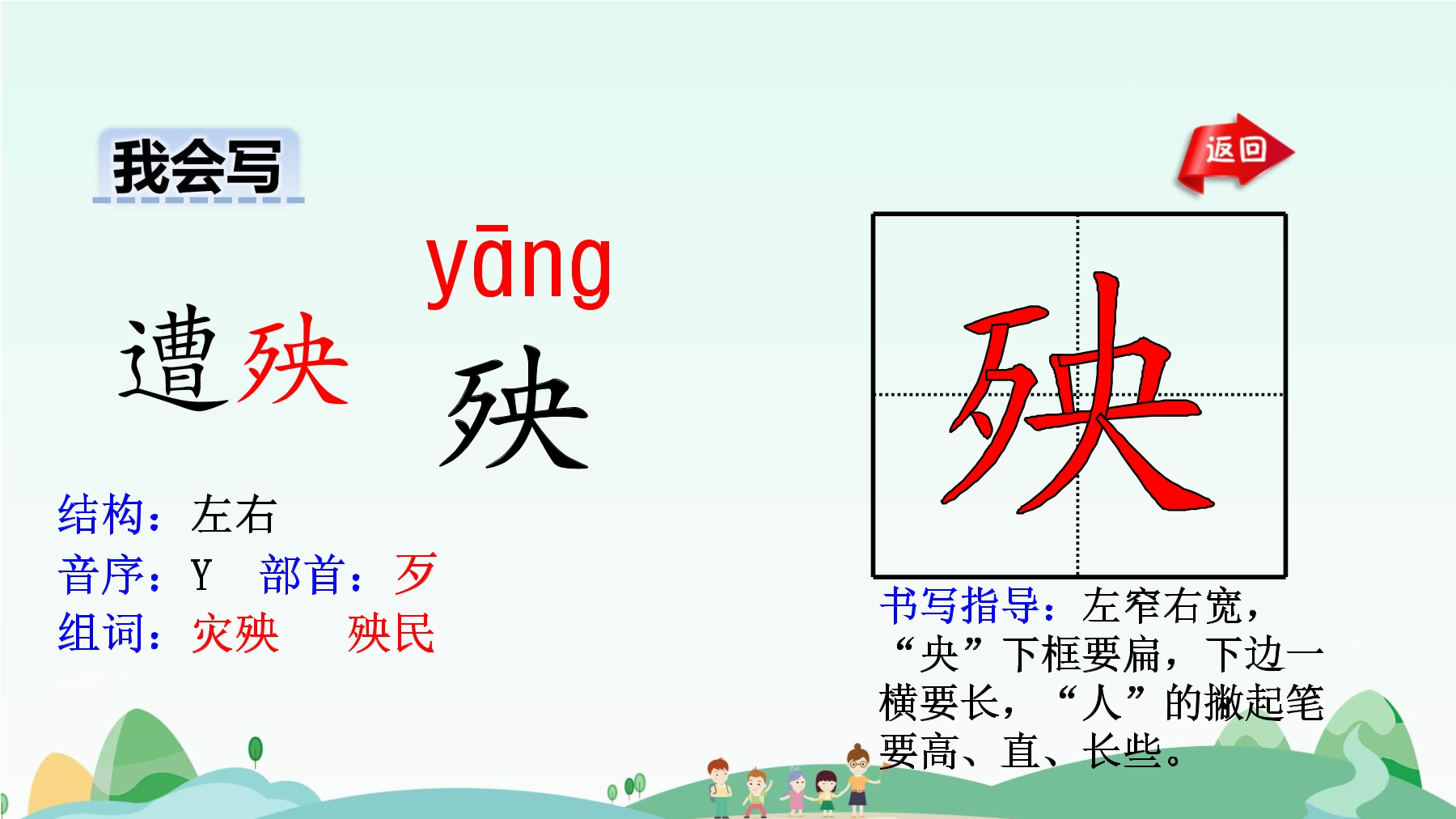 我会写

返回

yāng

遭殃

殃

殃

结构：左右

音序：Y　部首：歹

组词：灾殃　殃民

书写指导：左窄右宽，“央”下框要扁，下边一横要长，“人”的撇起笔要高、直、长些。